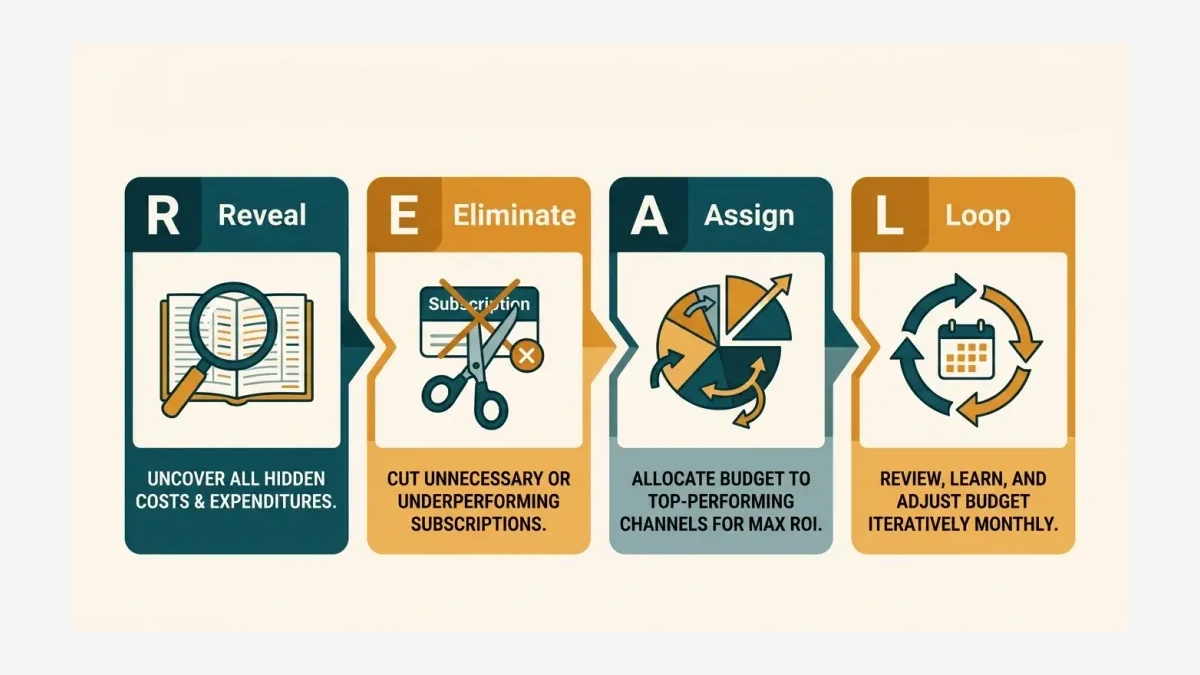 R Reveal

UNCOVER ALL HIDDEN COSTS & EXPENDITURES.

E Eliminate

Subscription

CUT UNNECESSARY OR UNDERPERFORMING SUBSCRIPTIONS.

A Assign

ALLOCATE BUDGET TO TOP-PERFORMING CHANNELS FOR MAX ROI.

L Loop

REVIEW, LEARN, AND ADJUST BUDGET ITERATIVELY MONTHLY.